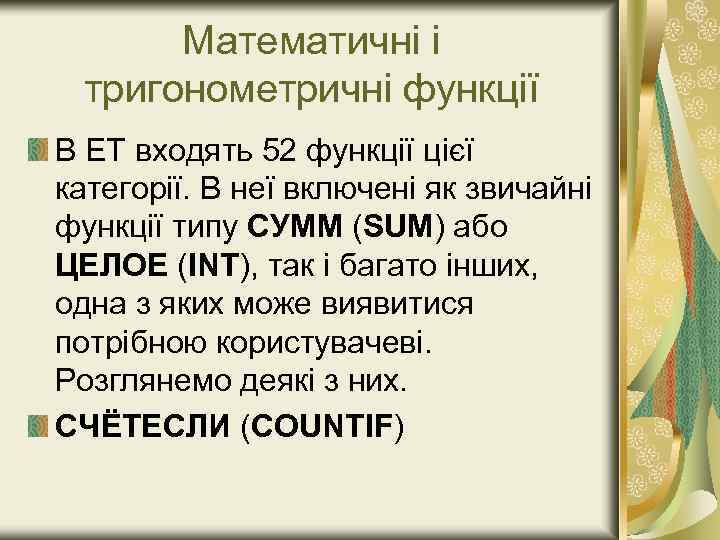 Математичні і тригонометричні функції

В ЕТ входять 52 функції цієї категорії. В неї включені як звичайні функції типу СУММ (SUM) або ЦЕЛОЕ (INT), так і багато інших, одна з яких може виявитися потрібною користувачеві. Розглянемо деякі з них.

СЧЁТЕСЛИ (COUNTIF)